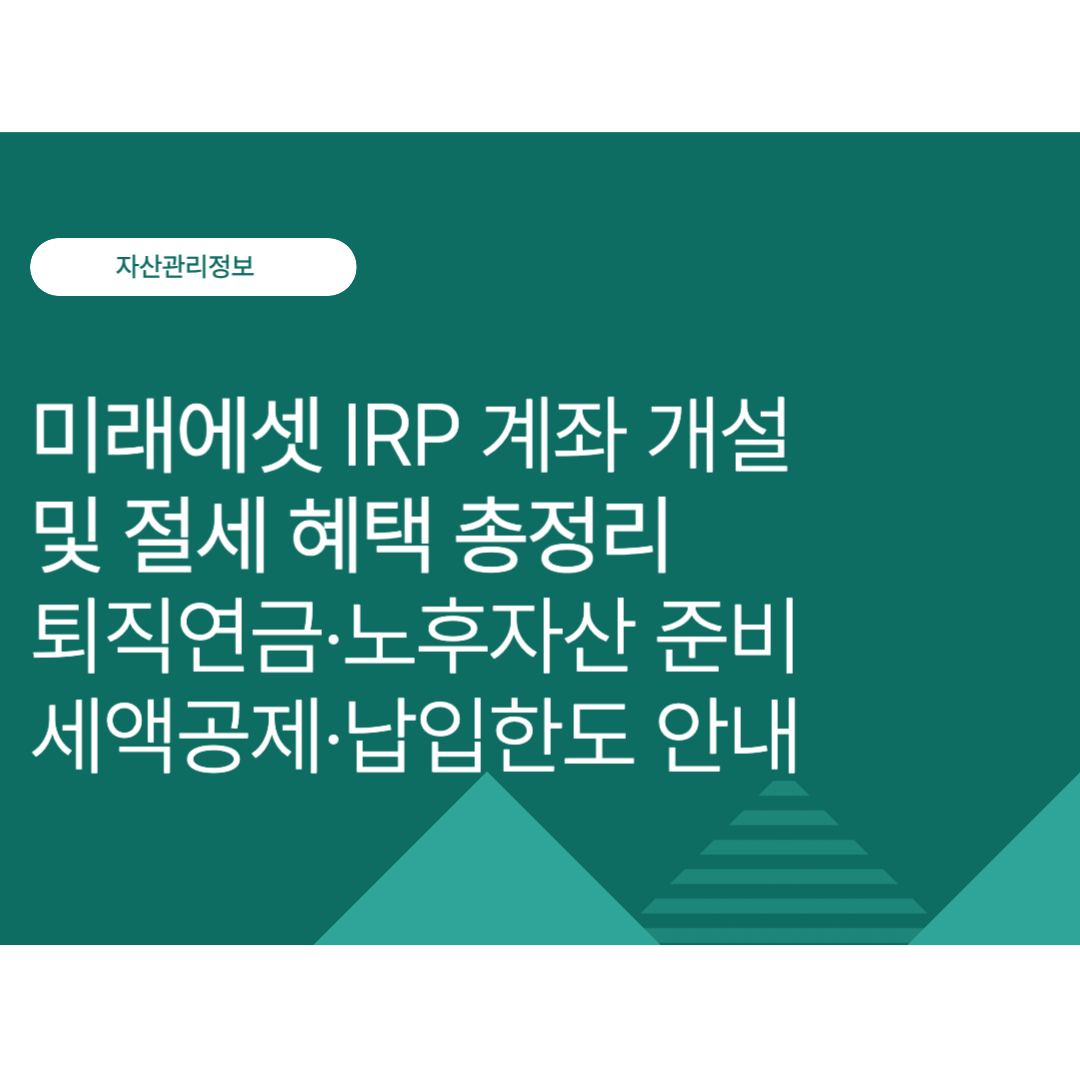 자산관리정보

미래에셋 IRP 계좌 개설 및 절세 혜택 총정리 퇴직연금·노후자산 준비 세액공제·납입한도 안내